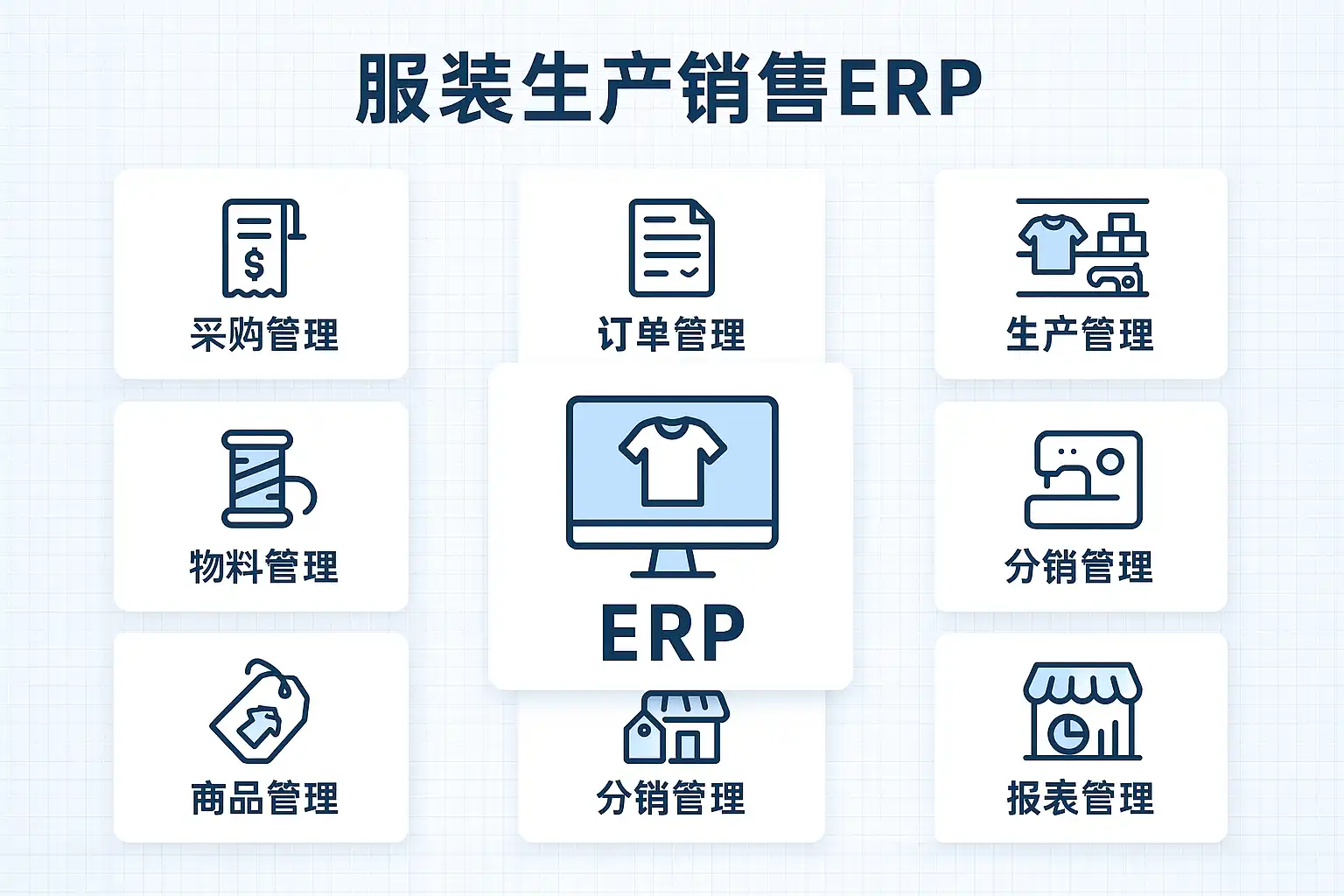 服装生产销售ERP

采购管理

订单管理

生产管理

物料管理

ERP

分销管理

商品管理

分销管理

报表管理